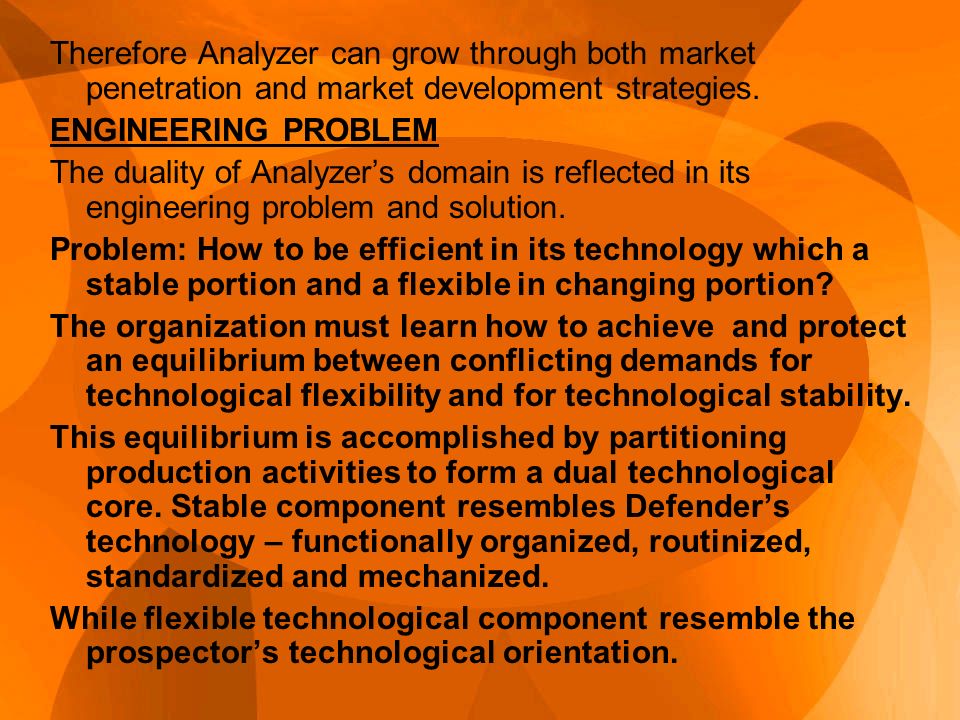 Therefore Analyzer can grow through both market penetration and market development strategies.

ENGINEERING PROBLEM

The duality of Analyzer’s domain is reflected in its engineering problem and solution.

Problem: How to be efficient in its technology which a stable portion and a flexible in changing portion?

The organization must learn how to achieve and protect an equilibrium between conflicting demands for technological flexibility and for technological stability.

This equilibrium is accomplished by partitioning production activities to form a dual technological core. Stable component resembles Defender’s technology – functionally organized, routinized, standardized and mechanized.

While flexible technological component resemble the prospector’s technological orientation.